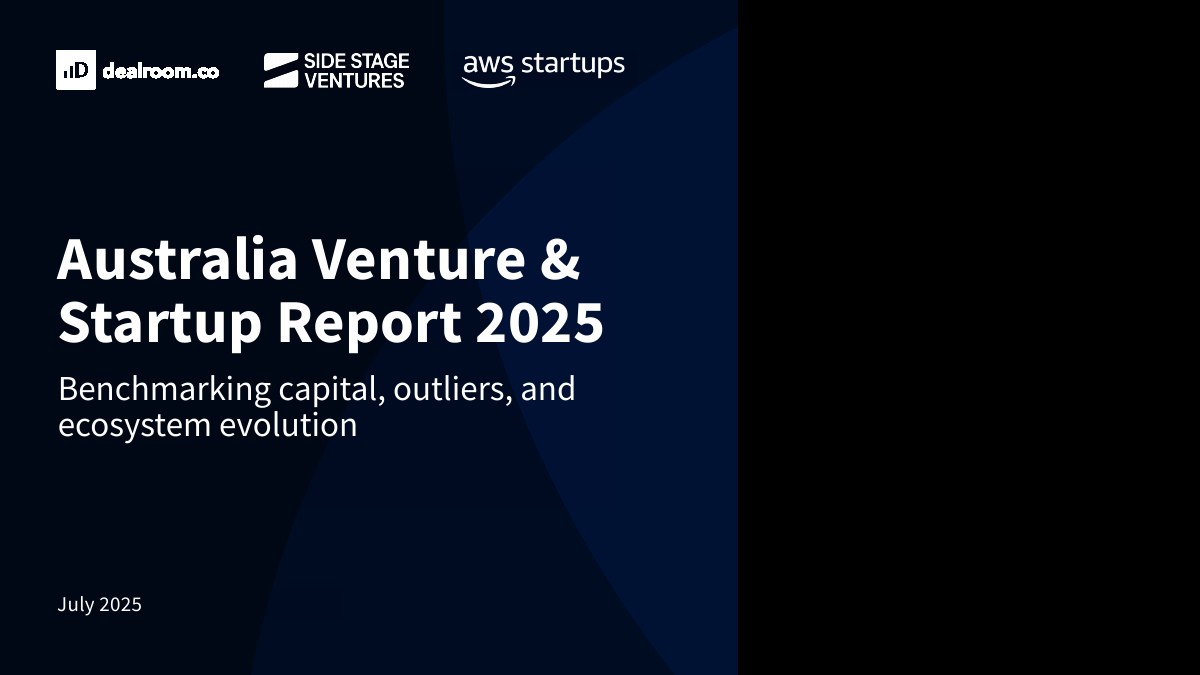 dealroom.co SIDE STAGE VENTURES aws startups

Australia Venture & Startup Report 2025

Benchmarking capital, outliers, and ecosystem evolution

July 2025